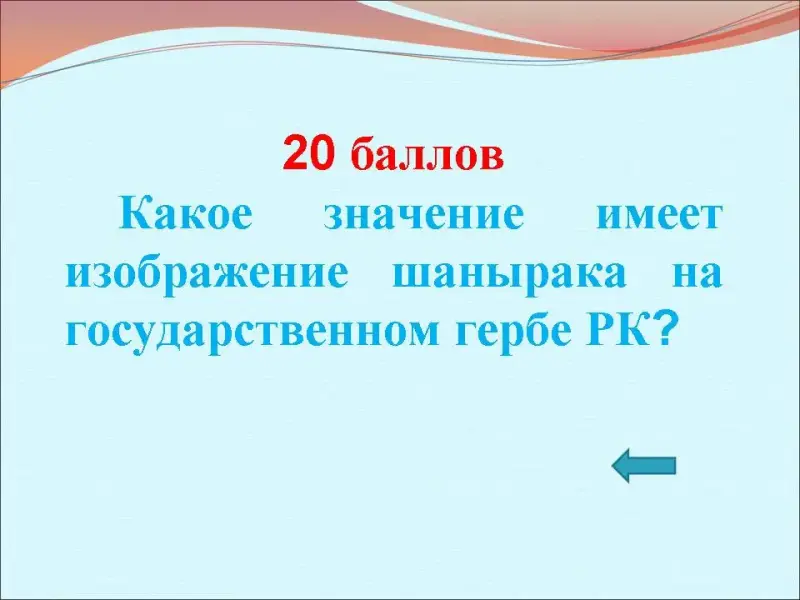 20 баллов

Какое значение имеет изображение шанырака на государственном гербе РК?